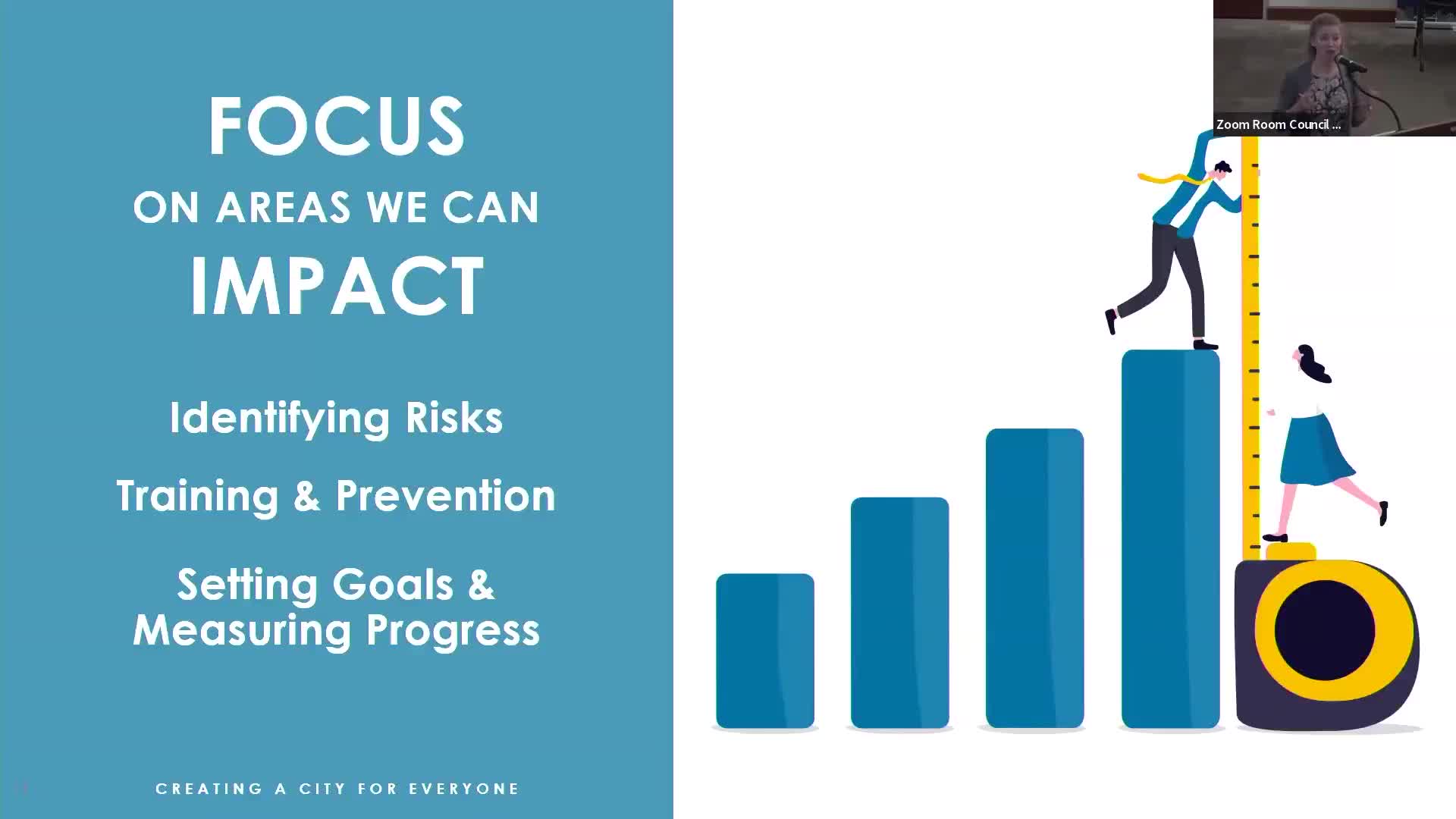 FOCUS
ON AREAS WE CAN
IMPACT

Identifying Risks

Training & Prevention

Setting Goals & Measuring Progress

CREATING A CITY FOR EVERYONE

Zoom Room Council ...